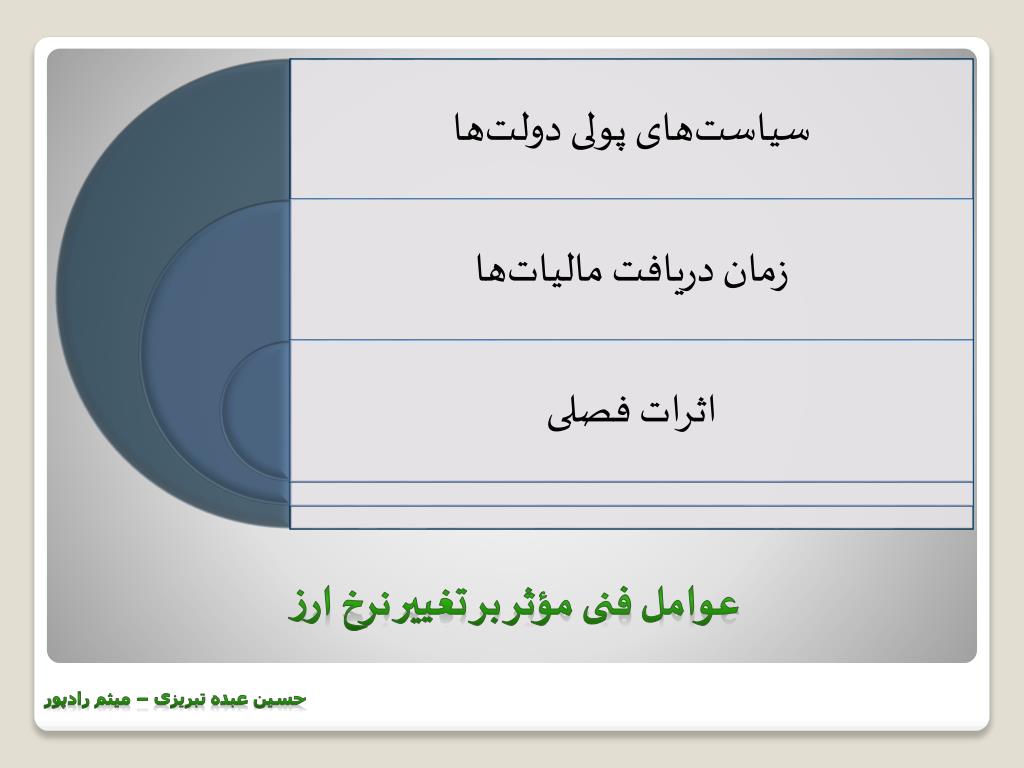 سیاست‌های پولی دولت‌ها

زمان دریافت مالیات‌ها

اثرات فصلی

عوامل فنی مؤثر بر تغییر نرخ ارز

حسین عبده تبریزی – میثم رادپور